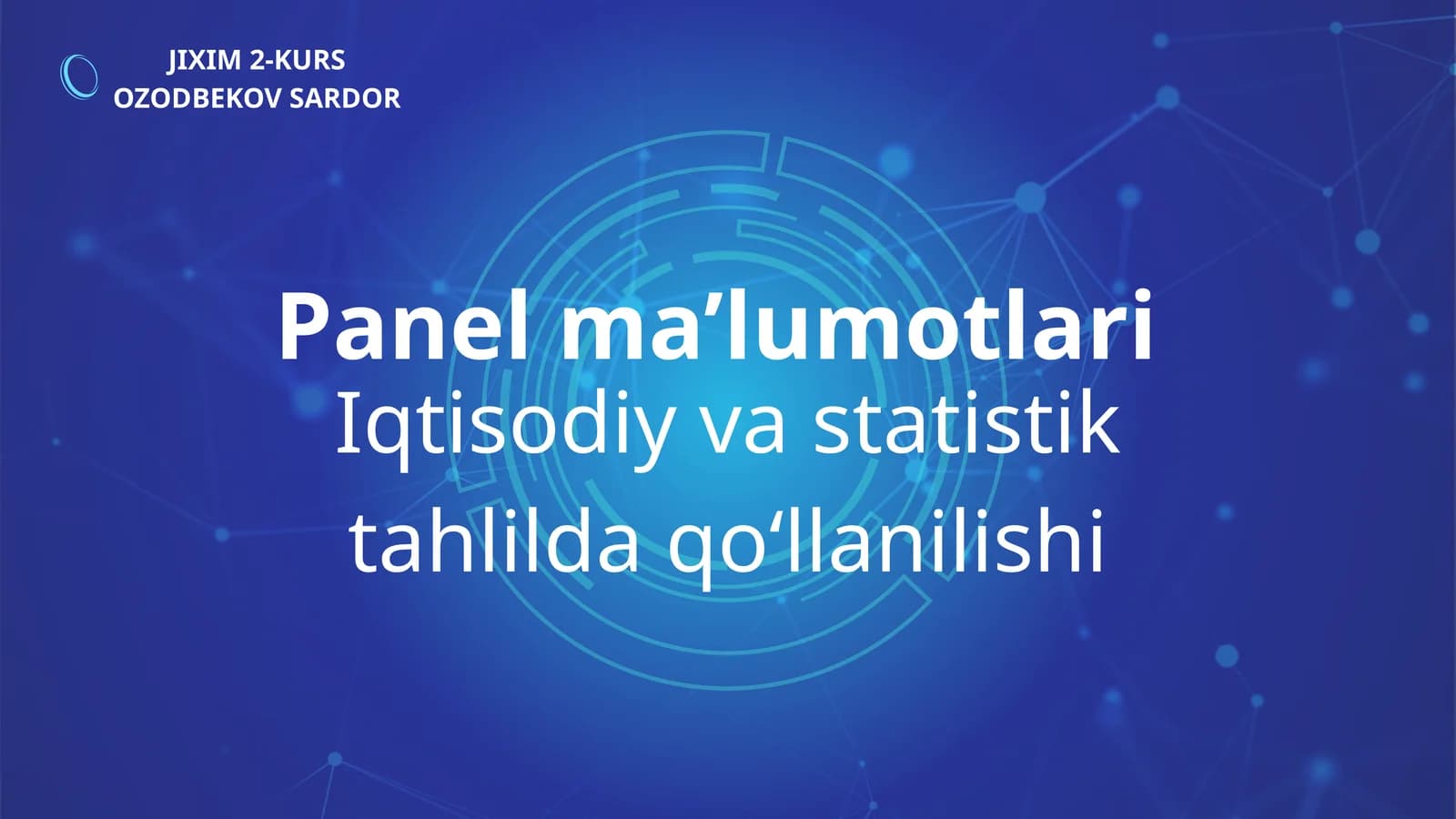 JIXIM 2-KURS
OZODBEKOV SARDOR

Panel ma’lumotlari
Iqtisodiy va statistik tahlilda qo‘llanilishi